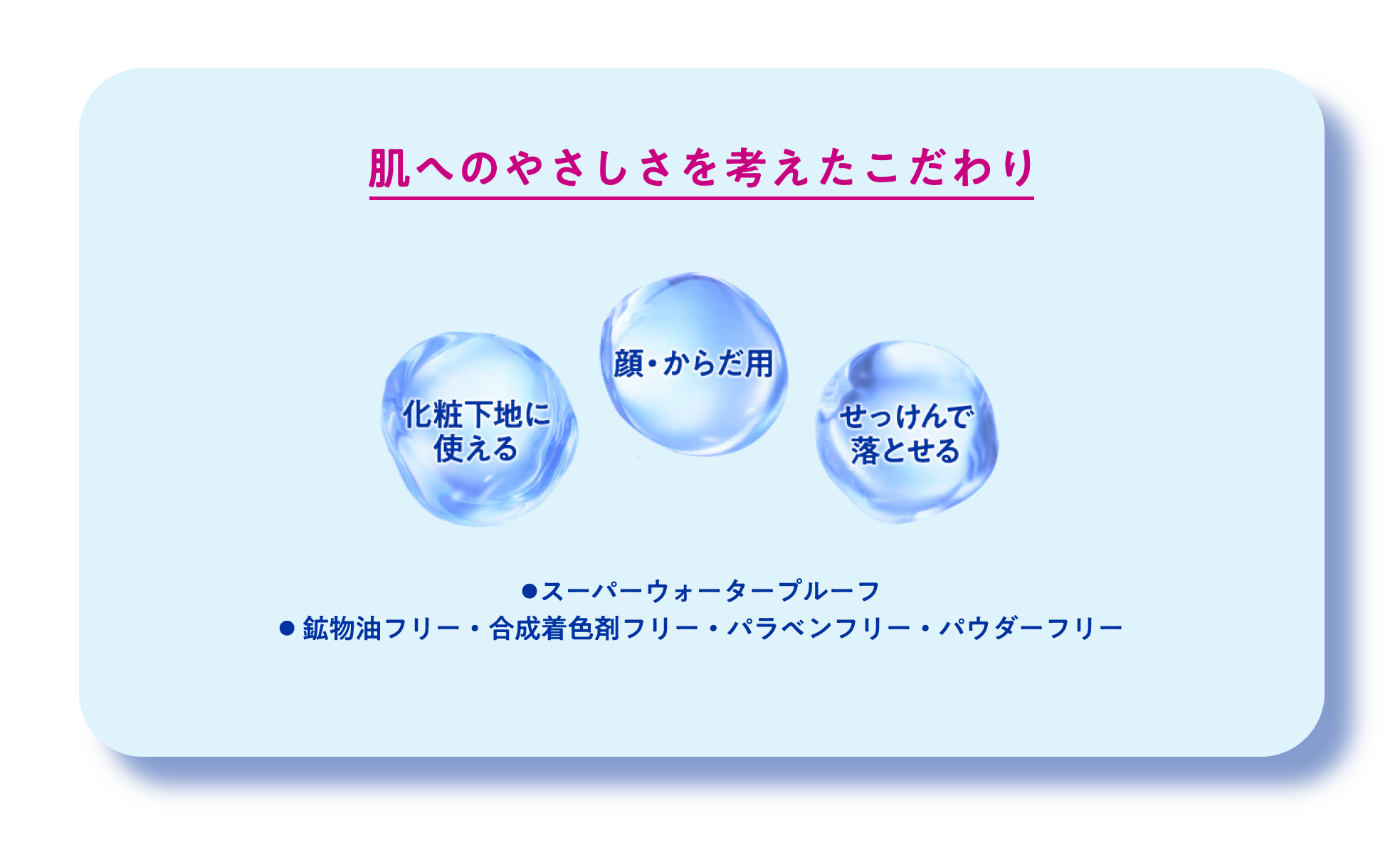 肌へのやさしさを考えたこだわり

化粧下地に使える

顔・からだ用

せっけんで落とせる

●スーパーウォータープルーフ
● 鉱物油フリー・合成着色剤フリー・パラベンフリー・パウダーフリー